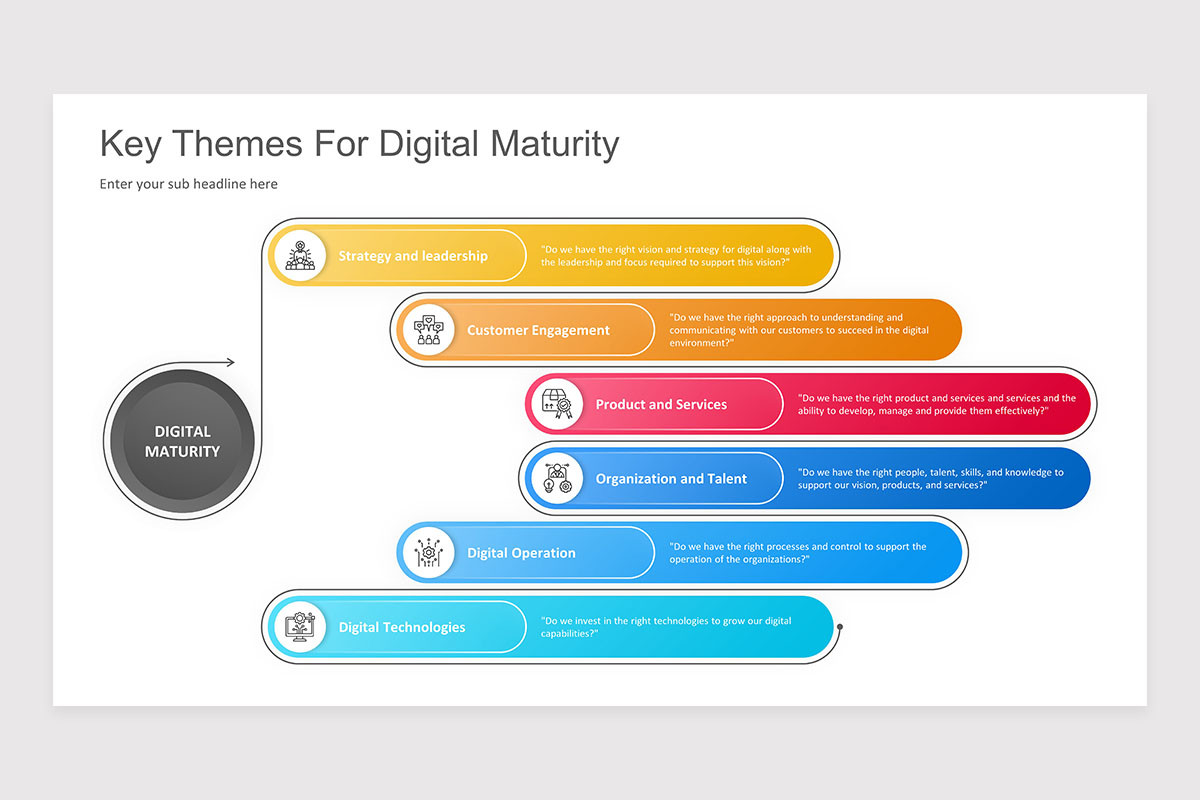 Key Themes For Digital Maturity

Enter your sub headline here

DIGITAL MATURITY

Strategy and leadership

"Do we have the right vision and strategy for digital along with the leadership and focus required to support this vision?"

Customer Engagement

"Do we have the right approach to understanding and communicating with our customers to succeed in the digital environment?"

Product and Services

"Do we have the right product and services and services and the ability to develop, manage and provide them effectively?"

Organization and Talent

"Do we have the right people, talent, skills, and knowledge to support our vision, products, and services?"

Digital Operation

"Do we have the right processes and control to support the operation of the organizations?"

Digital Technologies

"Do we invest in the right technologies to grow our digital capabilities?"